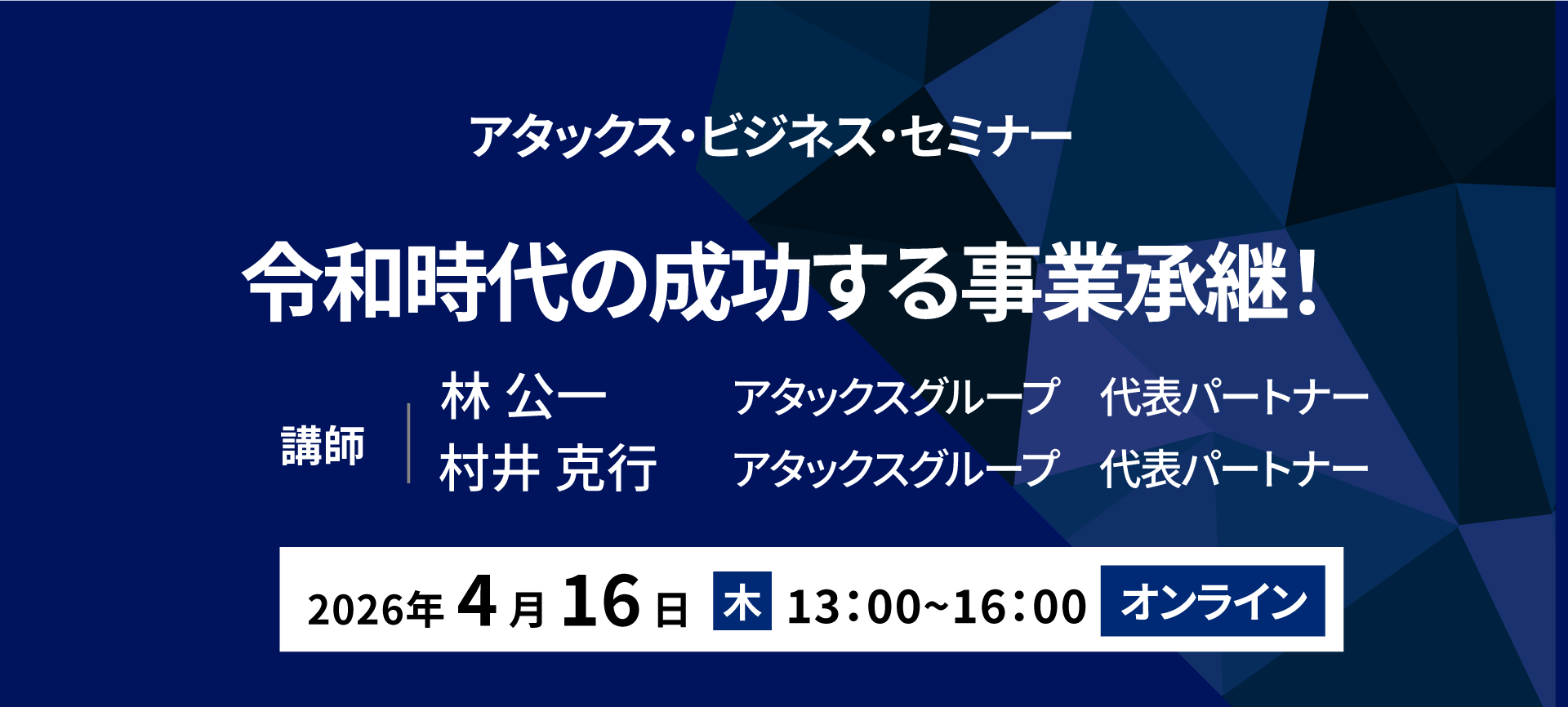 アタックス・ビジネス・セミナー

令和時代の成功する事業承継！

講師

林 公一 アタックスグループ 代表パートナー
村井 克行 アタックスグループ 代表パートナー

2026年 4 月 16 日 木 13:00~16:00 オンライン